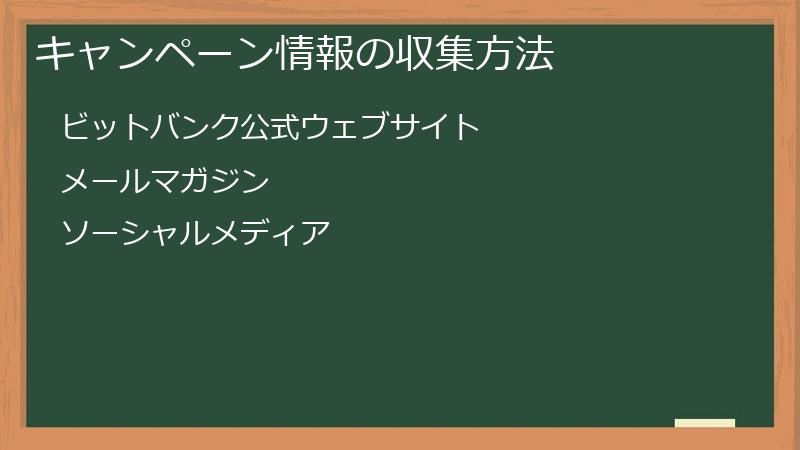 キャンペーン情報の収集方法

ビットバンク公式ウェブサイト

メールマガジン

ソーシャルメディア